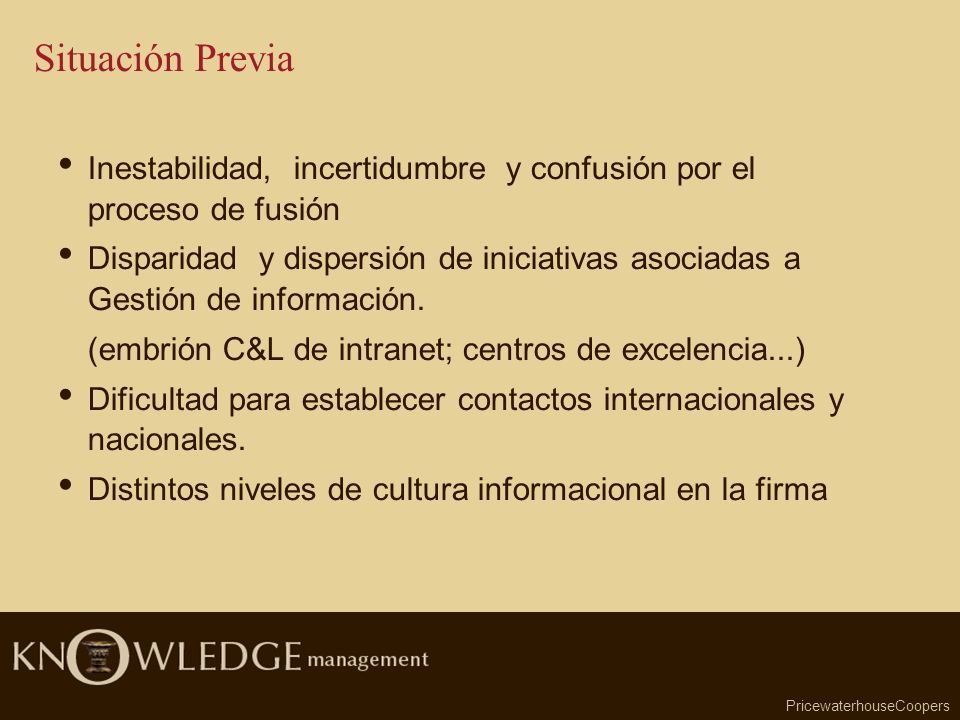 Situación Previa

• Inestabilidad, incertidumbre y confusión por el proceso de fusión

• Disparidad y dispersión de iniciativas asociadas a Gestión de información.

(embrión C&L de intranet; centros de excelencia...)

• Dificultad para establecer contactos internacionales y nacionales.

• Distintos niveles de cultura informacional en la firma

KNOWLEDGE management

PricewaterhouseCoopers